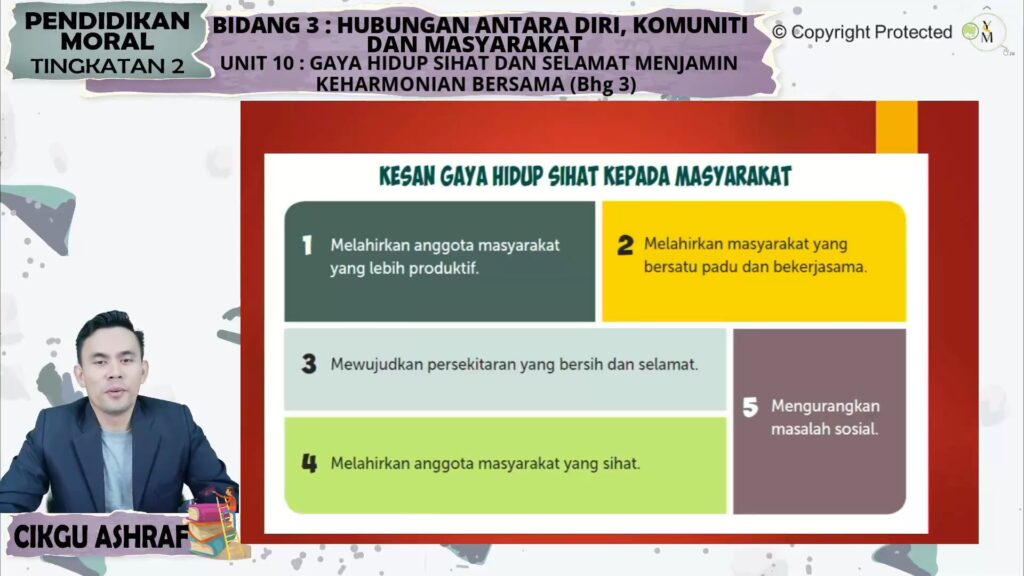 PENDIDIKAN MORAL
TINGKATAN 2

BIDANG 3 : HUBUNGAN ANTARA DIRI, KOMUNITI DAN MASYARAKAT
UNIT 10 : GAYA HIDUP SIHAT DAN SELAMAT MENJAMIN KEHARMONIAN BERSAMA (Bhg 3)

© Copyright Protected

YM

KESAN GAYA HIDUP SIHAT KEPADA MASYARAKAT

1 Melahirkan anggota masyarakat yang lebih produktif.

2 Melahirkan masyarakat yang bersatu padu dan bekerjasama.

3 Mewujudkan persekitaran yang bersih dan selamat.

4 Melahirkan anggota masyarakat yang sihat.

5 Mengurangkan masalah sosial.

CIKGU ASHRAF